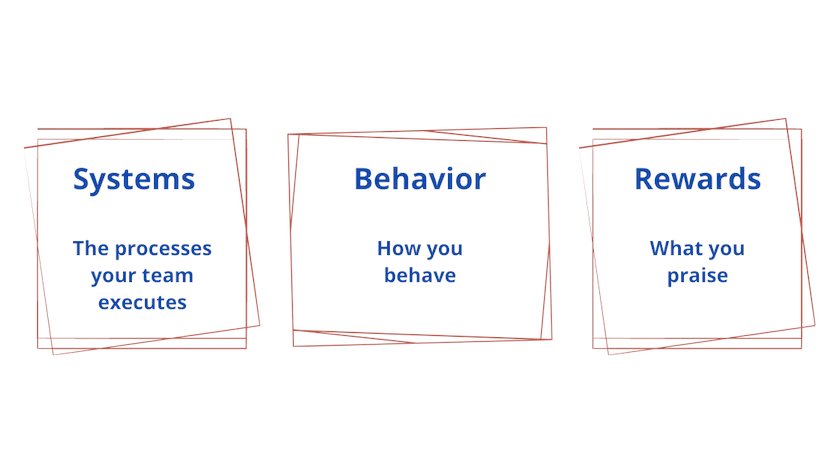 Systems

The processes your team executes

Behavior

How you behave

Rewards

What you praise